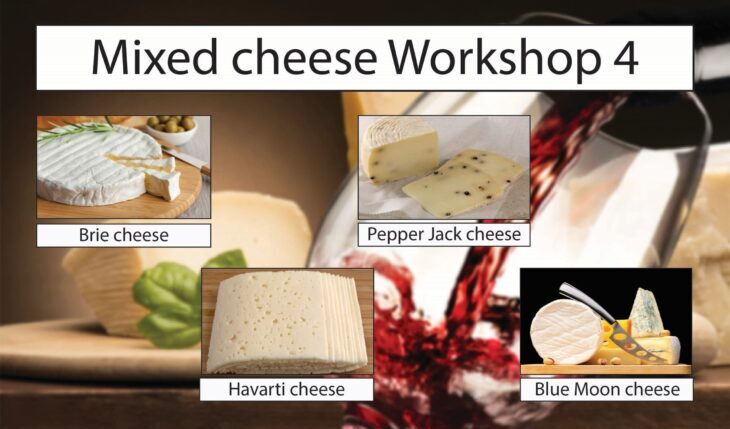 Mixed cheese Workshop 4

Brie cheese

Pepper Jack cheese

Havarti cheese

Blue Moon cheese